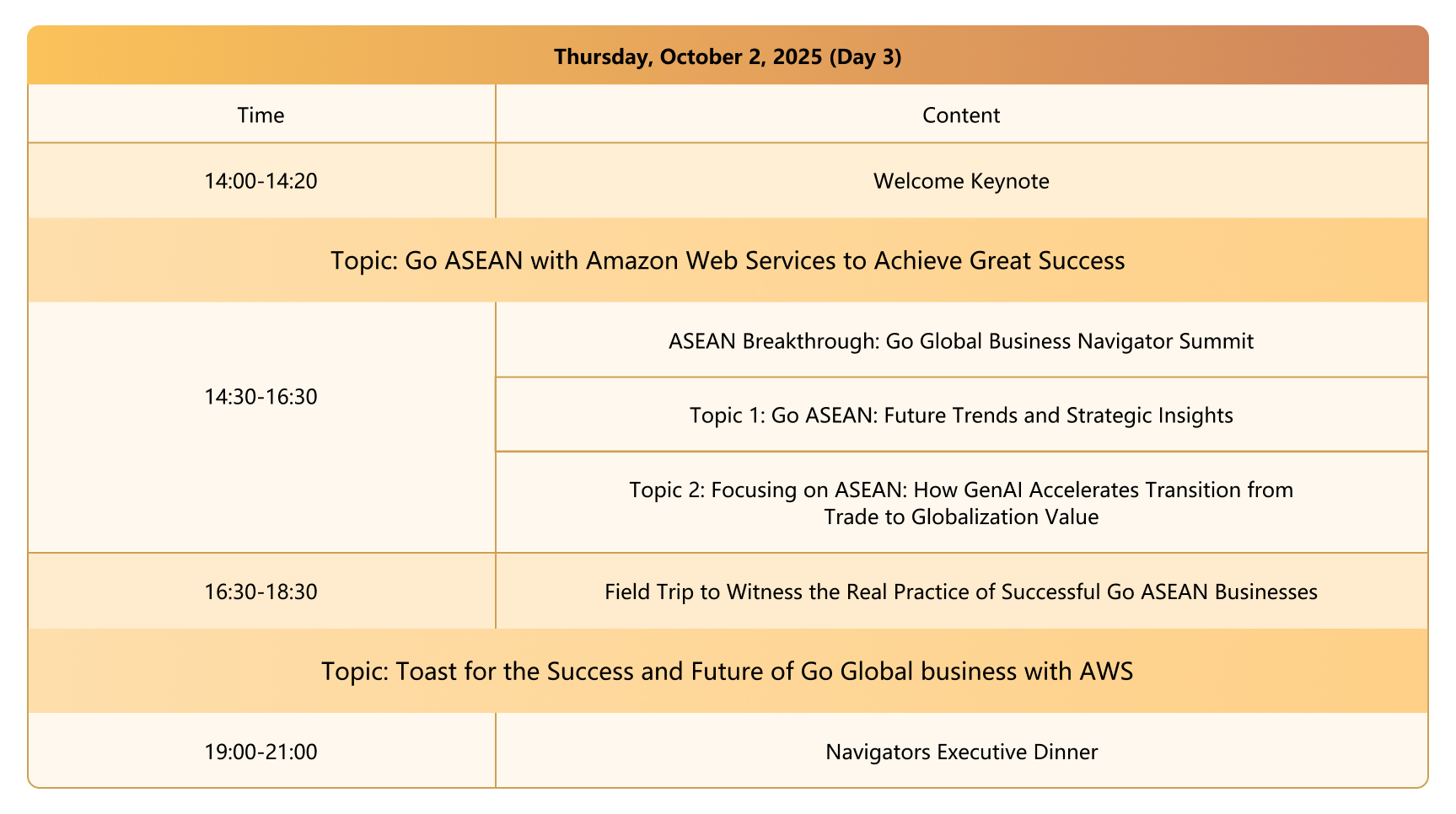 Thursday, October 2, 2025 (Day 3)

| Time | Content |
|---|---|
| 14:00-14:20 | Welcome Keynote |
| Topic: Go ASEAN with Amazon Web Services to Achieve Great Success | |
| 14:30-16:30 | ASEAN Breakthrough: Go Global Business Navigator Summit |
| | Topic 1: Go ASEAN: Future Trends and Strategic Insights |
| | Topic 2: Focusing on ASEAN: How GenAI Accelerates Transition from Trade to Globalization Value |
| 16:30-18:30 | Field Trip to Witness the Real Practice of Successful Go ASEAN Businesses |
| Topic: Toast for the Success and Future of Go Global business with AWS | |
| 19:00-21:00 | Navigators Executive Dinner |